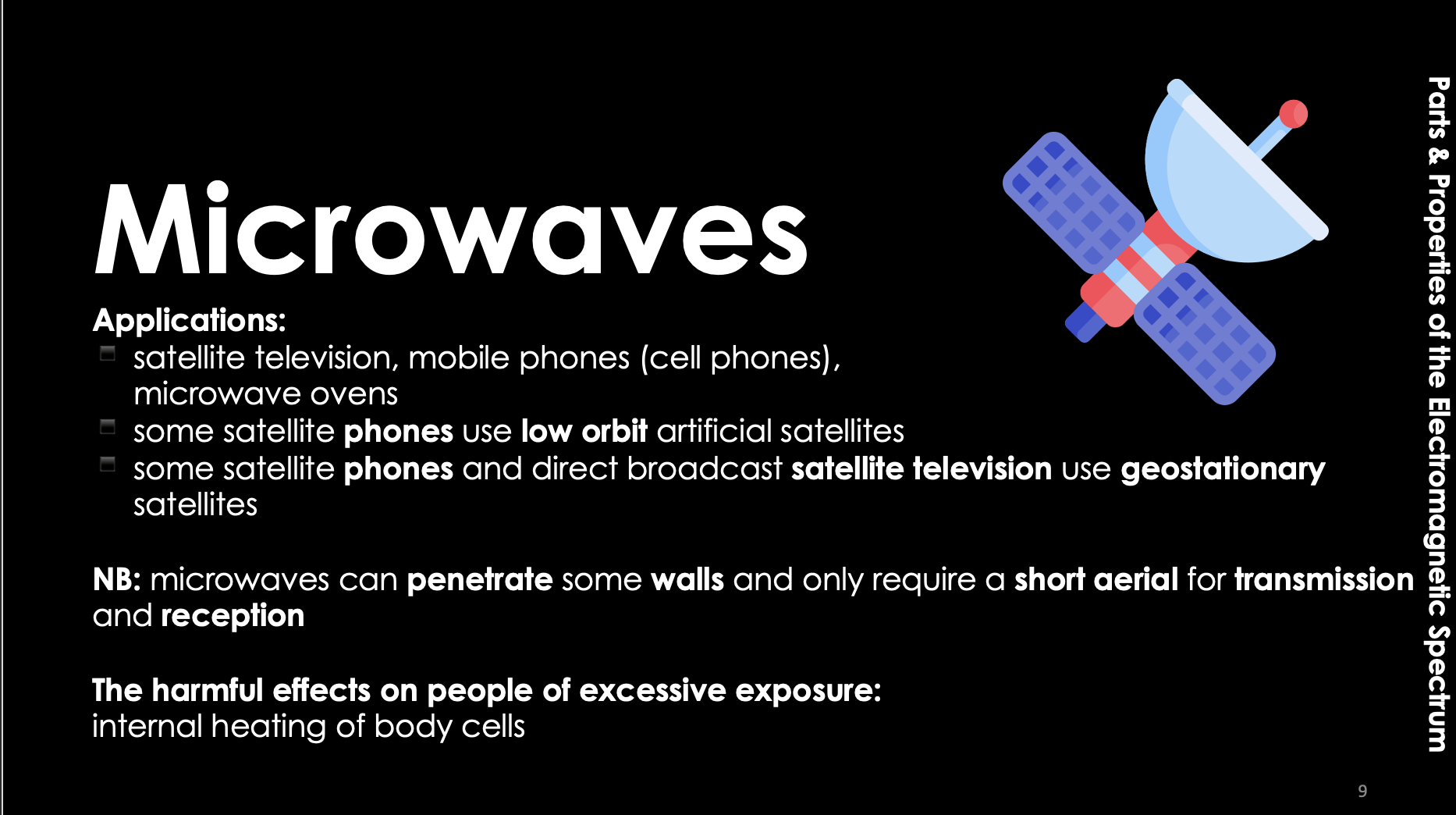 Microwaves

Applications:
- satellite television, mobile phones (cell phones), microwave ovens
- some satellite phones use low orbit artificial satellites
- some satellite phones and direct broadcast satellite television use geostationary satellites

NB: microwaves can penetrate some walls and only require a short aerial for transmission and reception

The harmful effects on people of excessive exposure:
internal heating of body cells

Parts & Properties of the Electromagnetic Spectrum

9